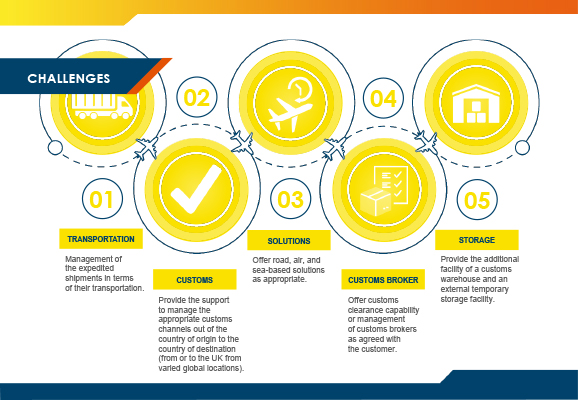 CHALLENGES

01

TRANSPORTATION

Management of the expedited shipments in terms of their transportation.

02

CUSTOMS

Provide the support to manage the appropriate customs channels out of the country of origin to the country of destination (from or to the UK from varied global locations).

03

SOLUTIONS

Offer road, air, and sea-based solutions as appropriate.

04

CUSTOMS BROKER

Offer customs clearance capability or management of customs brokers as agreed with the customer.

05

STORAGE

Provide the additional facility of a customs warehouse and an external temporary storage facility.